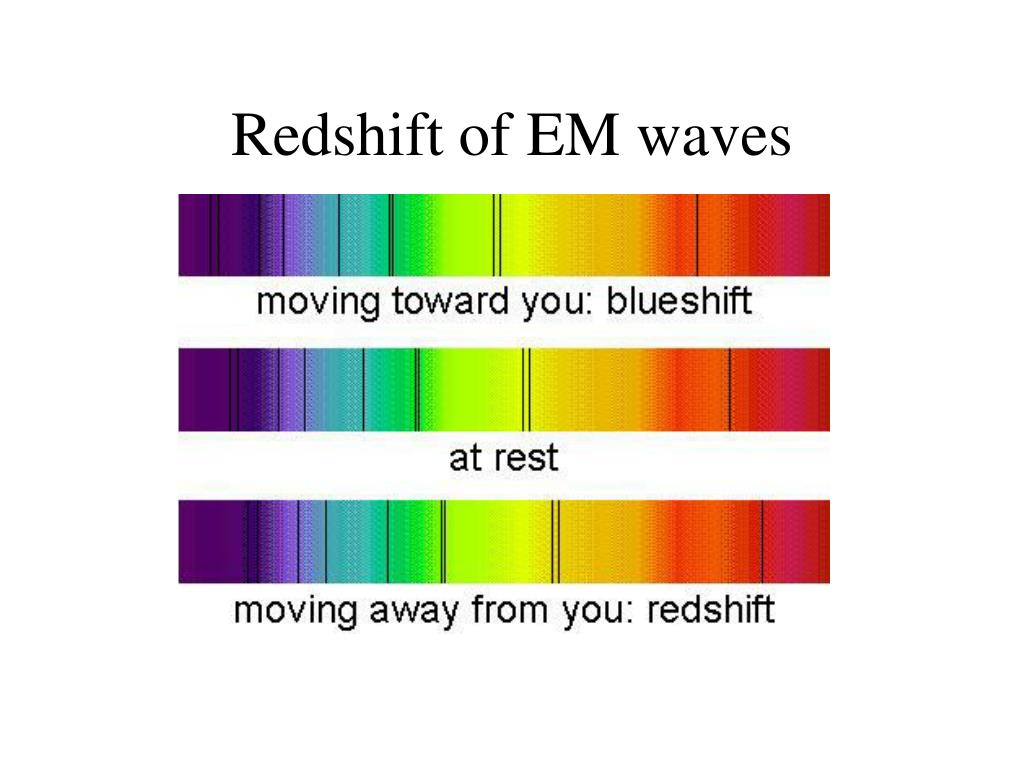 Redshift of EM waves

moving toward you: blueshift

at rest

moving away from you: redshift